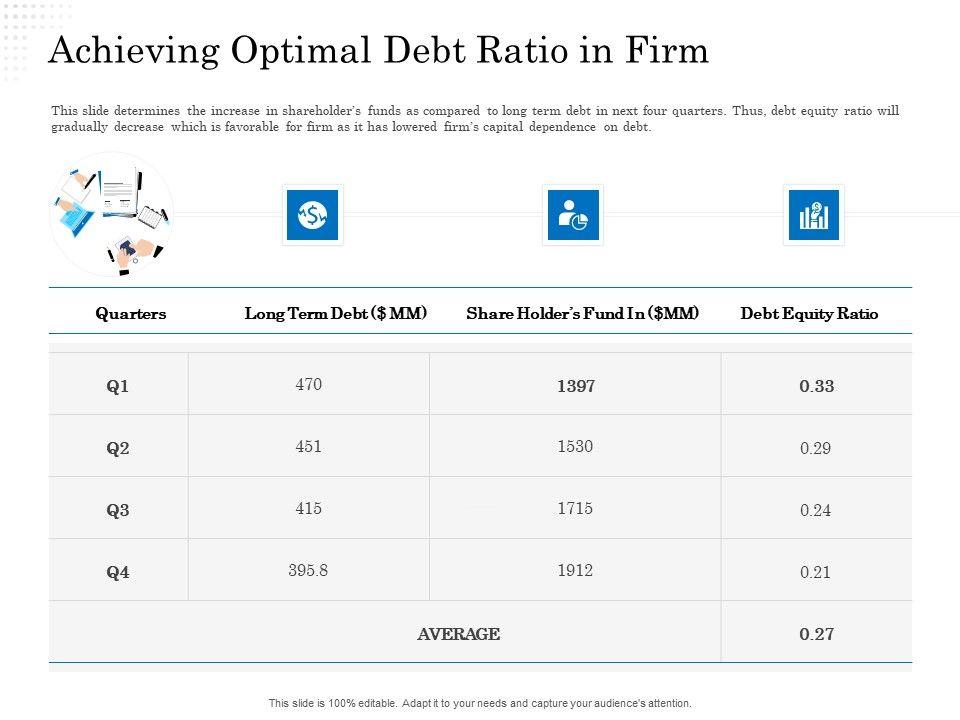 Achieving Optimal Debt Ratio in Firm

This slide determines the increase in shareholder's funds as compared to long term debt in next four quarters. Thus, debt equity ratio will gradually decrease which is favorable for firm as it has lowered firm's capital dependence on debt.

| Quarters | Long Term Debt ($ MM) | Share Holder's Fund In ($MM) | Debt Equity Ratio |
|---|---|---|---|
| Q1 | 470 | 1397 | 0.33 |
| Q2 | 451 | 1530 | 0.29 |
| Q3 | 415 | 1715 | 0.24 |
| Q4 | 395.8 | 1912 | 0.21 |
| AVERAGE | | | 0.27 |

This slide is 100% editable. Adapt it to your needs and capture your audience's attention.